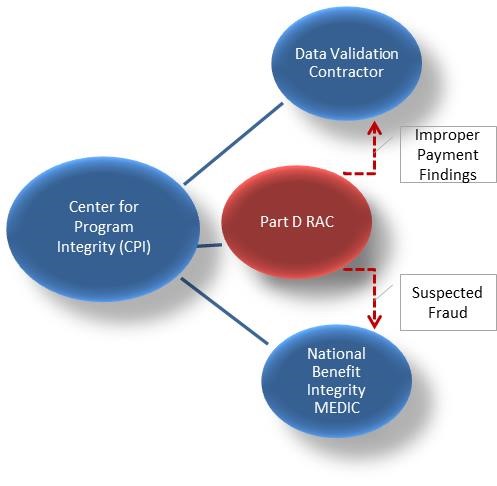 Data Validation Contractor

Improper Payment Findings

Center for Program Integrity (CPI)

Part D RAC

Suspected Fraud

National Benefit Integrity MEDIC